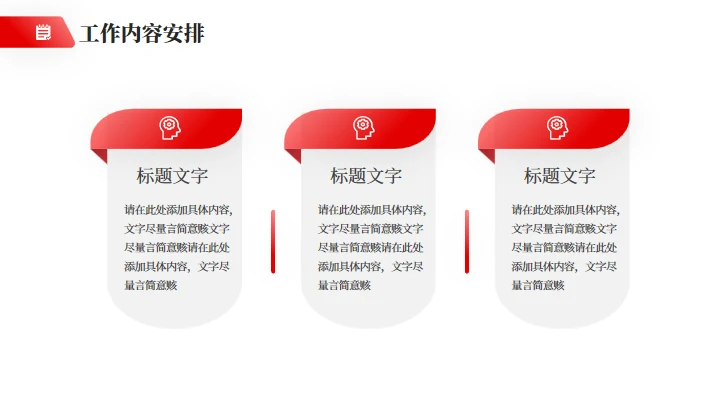 工作内容安排

标题文字

请在此处添加具体内容，文字尽量言简意赅文字尽量言简意赅请在此处添加具体内容，文字尽量言简意赅

标题文字

请在此处添加具体内容，文字尽量言简意赅文字尽量言简意赅请在此处添加具体内容，文字尽量言简意赅

标题文字

请在此处添加具体内容，文字尽量言简意赅文字尽量言简意赅请在此处添加具体内容，文字尽量言简意赅